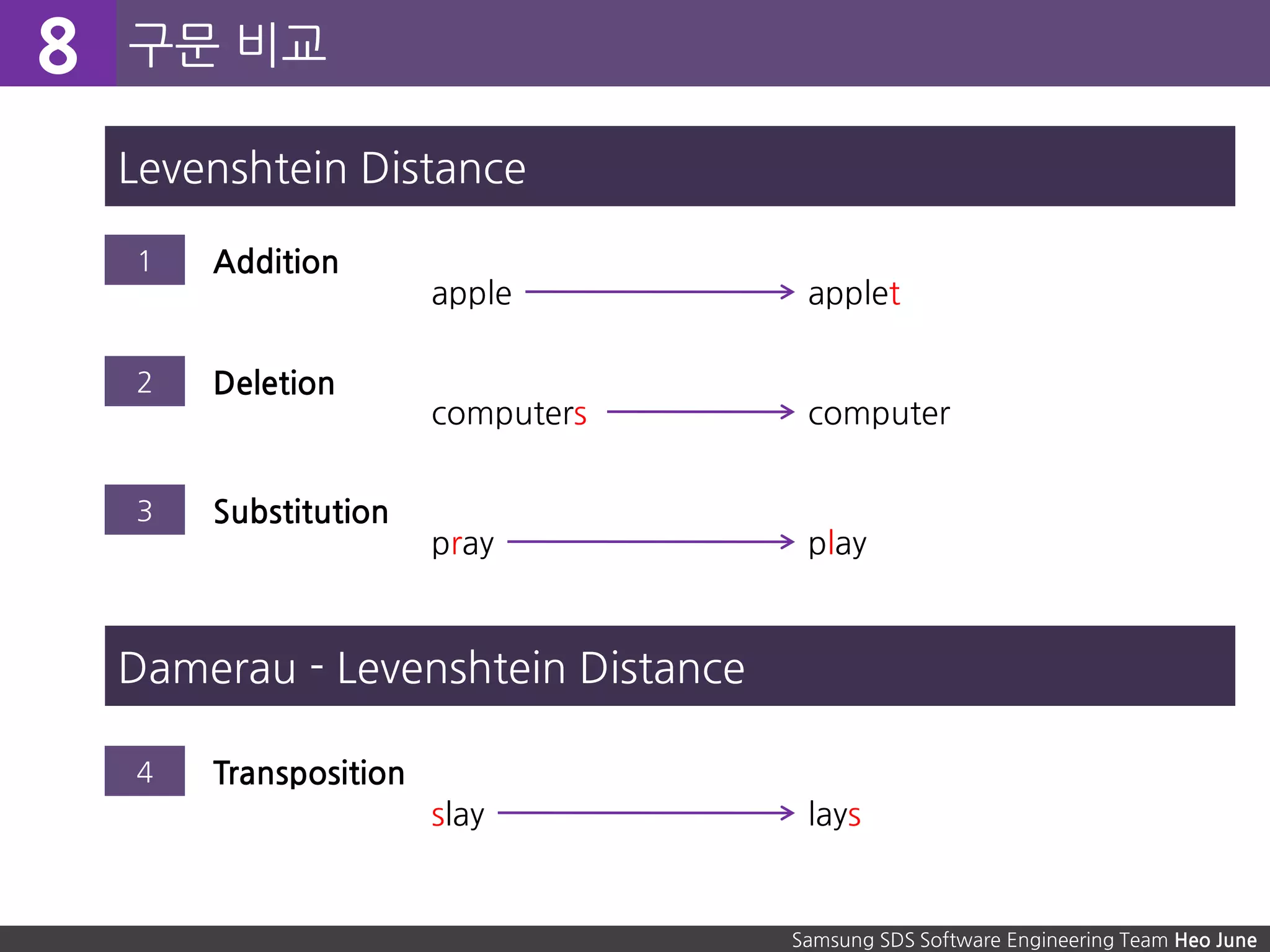 8 구문 비교

Levenshtein Distance

1 Addition

apple → applet

2 Deletion

computers → computer

3 Substitution

pray → play

Damerau - Levenshtein Distance

4 Transposition

slay → lays

Samsung SDS Software Engineering Team Heo June